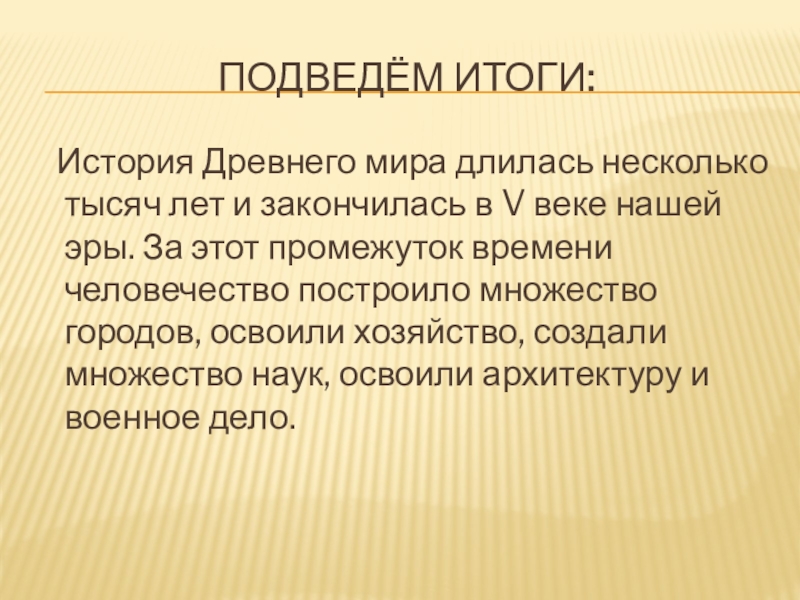 ПОДВЕДЁМ ИТОГИ:

История Древнего мира длилась несколько тысяч лет и закончилась в V веке нашей эры. За этот промежуток времени человечество построило множество городов, освоили хозяйство, создали множество наук, освоили архитектуру и военное дело.